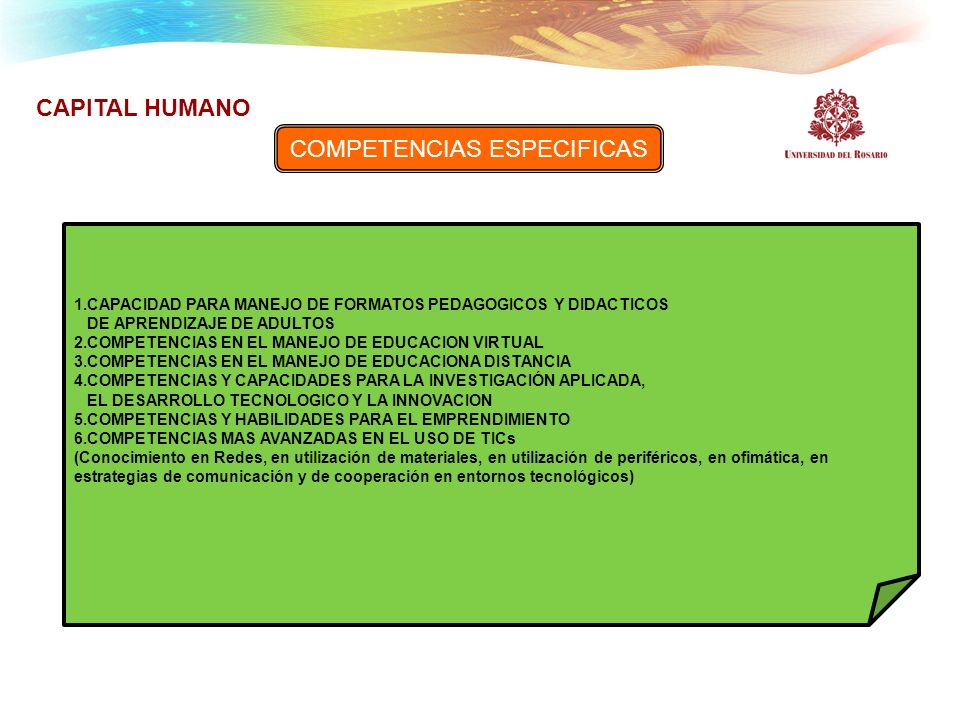 CAPITAL HUMANO

COMPETENCIAS ESPECIFICAS

UNIVERSIDAD DEL ROSARIO

1.CAPACIDAD PARA MANEJO DE FORMATOS PEDAGOGICOS Y DIDACTICOS DE APRENDIZAJE DE ADULTOS
2.COMPETENCIAS EN EL MANEJO DE EDUCACION VIRTUAL
3.COMPETENCIAS EN EL MANEJO DE EDUCACIONA DISTANCIA
4.COMPETENCIAS Y CAPACIDADES PARA LA INVESTIGACIÓN APLICADA, EL DESARROLLO TECNOLOGICO Y LA INNOVACION
5.COMPETENCIAS Y HABILIDADES PARA EL EMPRENDIMIENTO
6.COMPETENCIAS MAS AVANZADAS EN EL USO DE TICs
(Conocimiento en Redes, en utilización de materiales, en utilización de periféricos, en ofimática, en estrategias de comunicación y de cooperación en entornos tecnológicos)